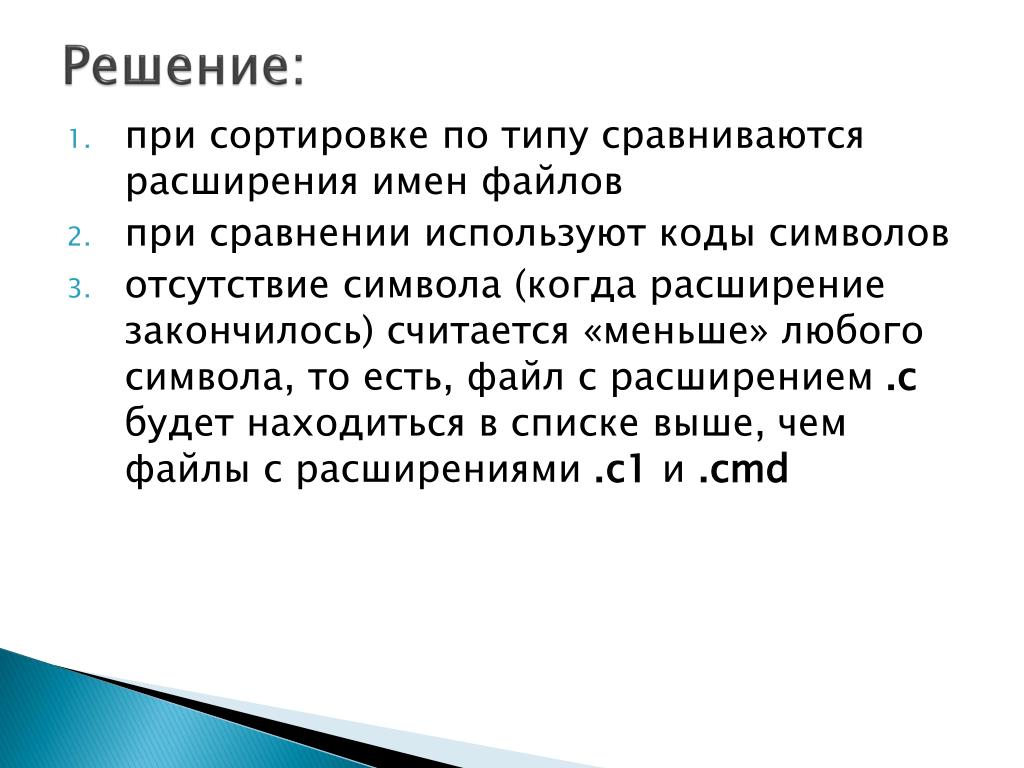 Решение:

1. при сортировке по типу сравниваются расширения имен файлов
2. при сравнении используют коды символов
3. отсутствие символа (когда расширение закончилось) считается «меньше» любого символа, то есть, файл с расширением .c будет находиться в списке выше, чем файлы с расширениями .c1 и .cmd